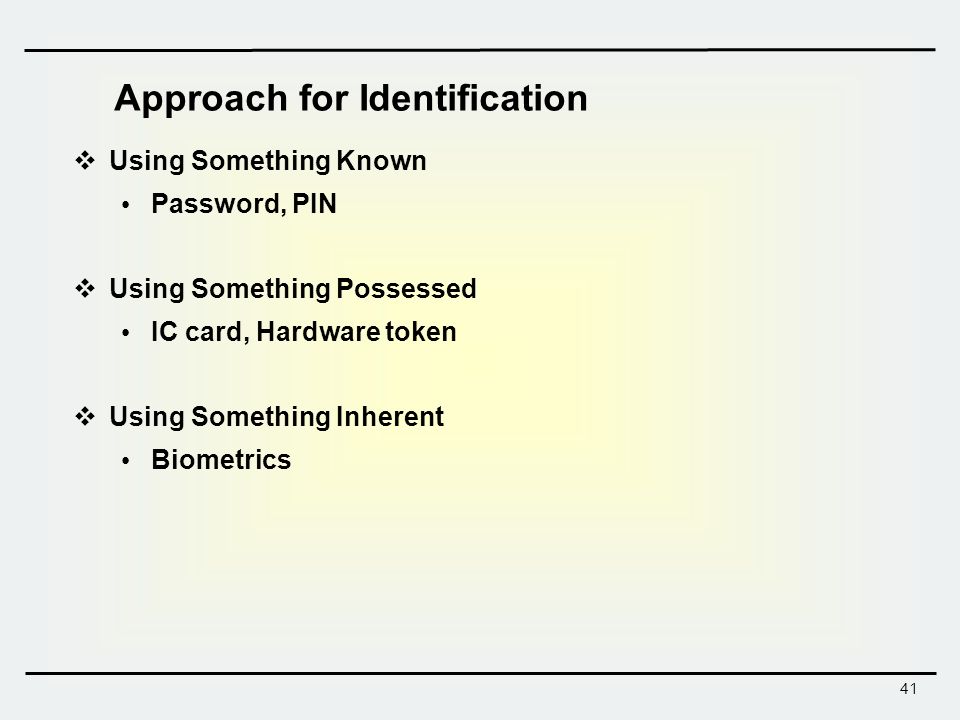 Approach for Identification

❖ Using Something Known
• Password, PIN

❖ Using Something Possessed
• IC card, Hardware token

❖ Using Something Inherent
• Biometrics

41